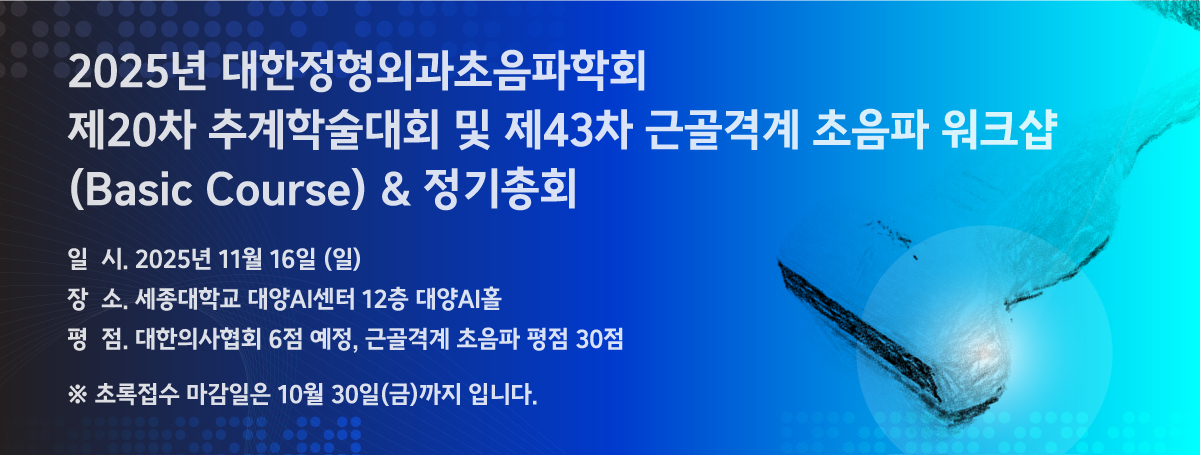 2025년 대한정형외과초음파학회
제20차 추계학술대회 및 제43차 근골격계 초음파 워크샵
(Basic Course) & 정기총회

일 시. 2025년 11월 16일 (일)
장 소. 세종대학교 대양AI센터 12층 대양AI홀
평 점. 대한의사협회 6점 예정, 근골격계 초음파 평점 30점

※ 초록접수 마감일은 10월 30일(금)까지 입니다.